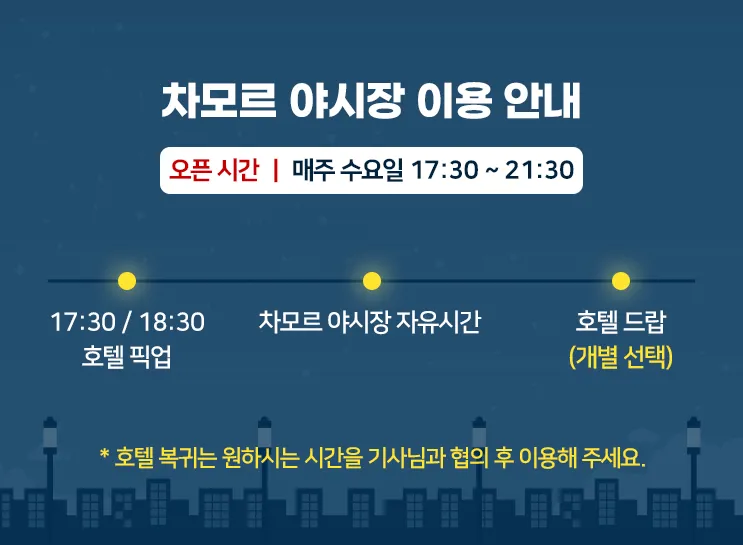 차모르 야시장 이용 안내

오픈 시간 | 매주 수요일 17:30 ~ 21:30

17:30 / 18:30
호텔 픽업

차모르 야시장 자유시간

호텔 드랍
(개별 선택)

* 호텔 복귀는 원하시는 시간을 기사님과 협의 후 이용해 주세요.